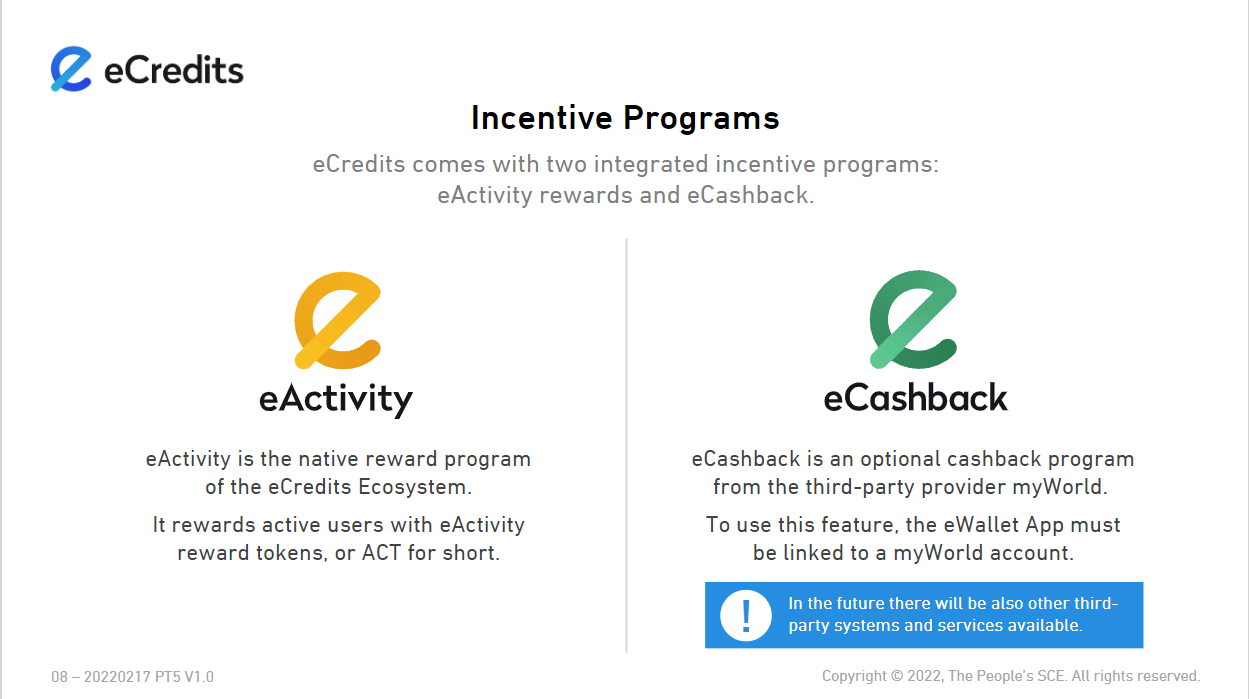 eCredits

Incentive Programs

eCredits comes with two integrated incentive programs: eActivity rewards and eCashback.

eActivity

eActivity is the native reward program of the eCredits Ecosystem.

It rewards active users with eActivity reward tokens, or ACT for short.

eCashback

eCashback is an optional cashback program from the third-party provider myWorld.

To use this feature, the eWallet App must be linked to a myWorld account.

!

In the future there will be also other third-party systems and services available.

08 – 20220217 PT5 V1.0

Copyright © 2022, The People's SCE. All rights reserved.